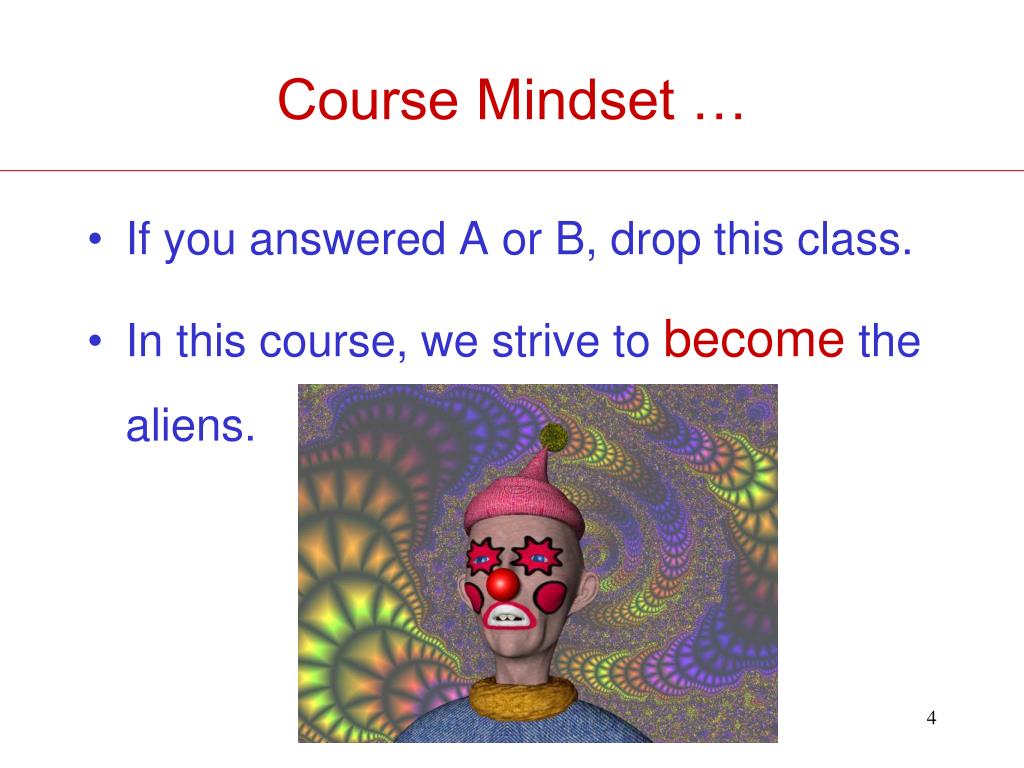 Course Mindset …

• If you answered A or B, drop this class.

• In this course, we strive to become the aliens.

4